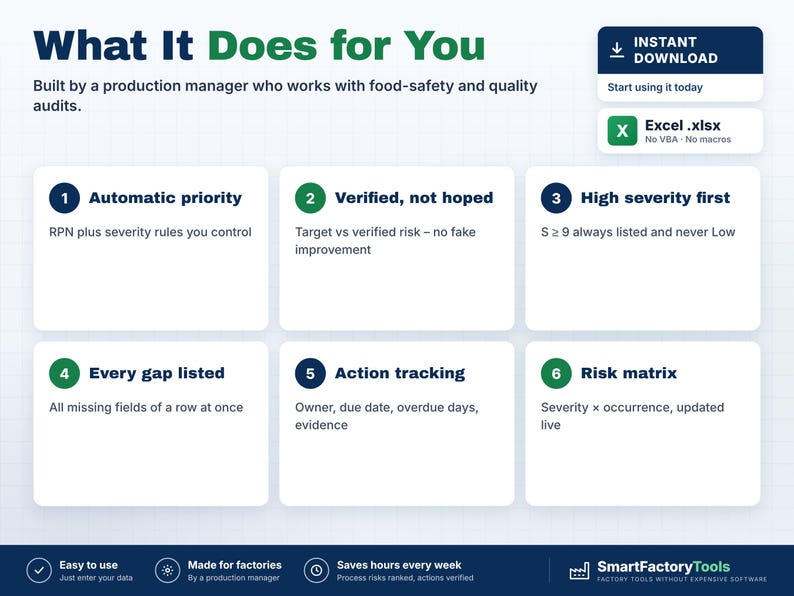 What It Does for You

Built by a production manager who works with food-safety and quality audits.

INSTANT DOWNLOAD

Start using it today

X

Excel .xlsx

No VBA · No macros

1 Automatic priority

RPN plus severity rules you control

2 Verified, not hoped

Target vs verified risk – no fake improvement

3 High severity first

S ≥ 9 always listed and never Low

4 Every gap listed

All missing fields of a row at once

5 Action tracking

Owner, due date, overdue days, evidence

6 Risk matrix

Severity × occurrence, updated live

Easy to use
Just enter your data

Made for factories
By a production manager

Saves hours every week
Process risks ranked, actions verified

SmartFactoryTools
FACTORY TOOLS WITHOUT EXPENSIVE SOFTWARE